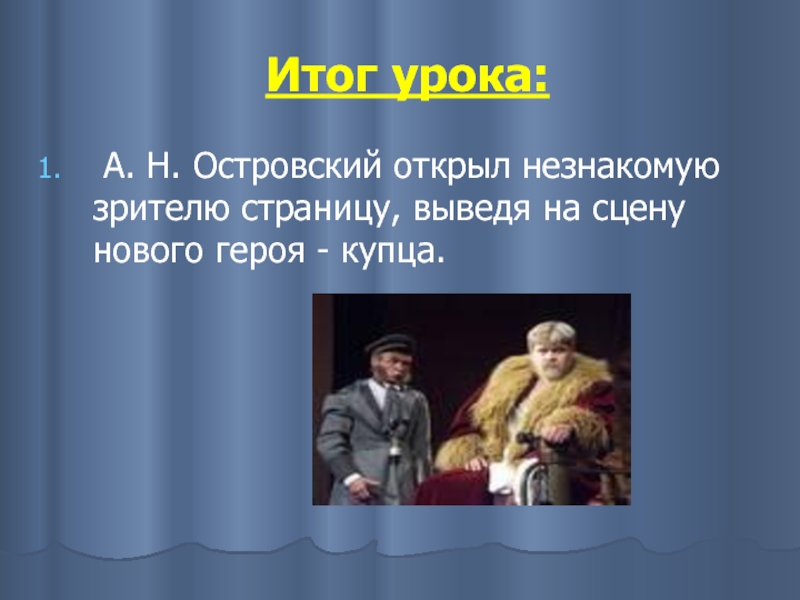 Итог урока:

1. А. Н. Островский открыл незнакомую зрителю страницу, выведя на сцену нового героя - купца.